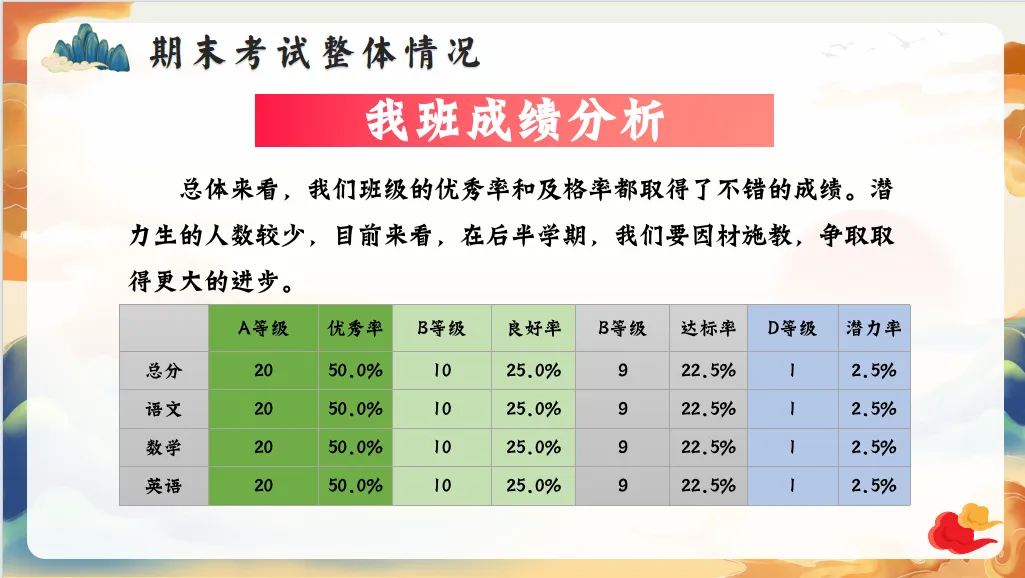 期末考试整体情况

我班成绩分析

总体来看，我们班级的优秀率和及格率都取得了不错的成绩。潜力生的人数较少，目前来看，在后半学期，我们要因材施教，争取取得更大的进步。

|  | A等级 | 优秀率 | B等级 | 良好率 | B等级 | 达标率 | D等级 | 潜力率 |
|---|---|---|---|---|---|---|---|---|
| 总分 | 20 | 50.0% | 10 | 25.0% | 9 | 22.5% | 1 | 2.5% |
| 语文 | 20 | 50.0% | 10 | 25.0% | 9 | 22.5% | 1 | 2.5% |
| 数学 | 20 | 50.0% | 10 | 25.0% | 9 | 22.5% | 1 | 2.5% |
| 英语 | 20 | 50.0% | 10 | 25.0% | 9 | 22.5% | 1 | 2.5% |